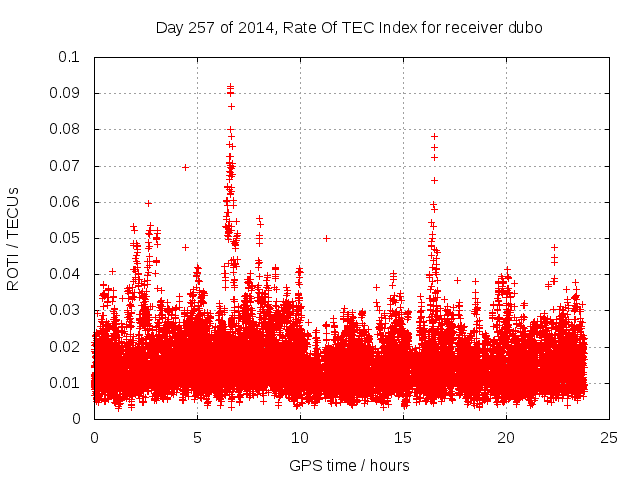 Day 257 of 2014, Rate Of TEC Index for receiver dubo

ROTI / TECUs

0.1
0.09
0.08
0.07
0.06
0.05
0.04
0.03
0.02
0.01
0

0
5
10
15
20
25

GPS time / hours